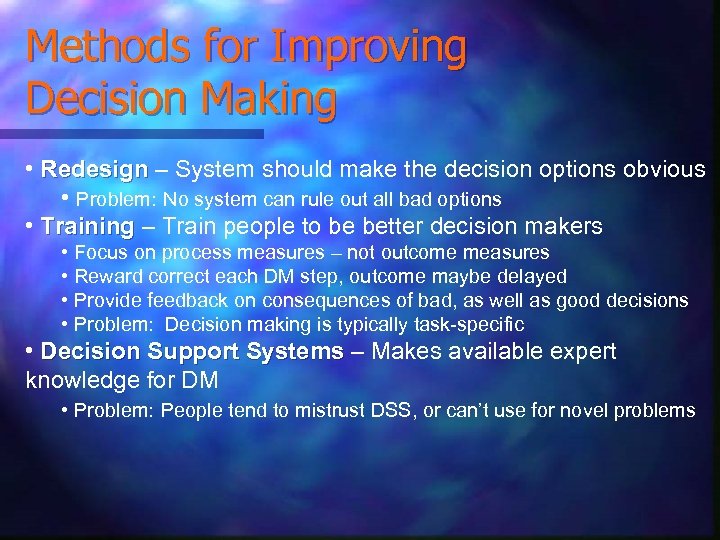 Methods for Improving Decision Making

• Redesign – System should make the decision options obvious

• Problem: No system can rule out all bad options

• Training – Train people to be better decision makers

• Focus on process measures – not outcome measures

• Reward correct each DM step, outcome maybe delayed

• Provide feedback on consequences of bad, as well as good decisions

• Problem: Decision making is typically task-specific

• Decision Support Systems – Makes available expert knowledge for DM

• Problem: People tend to mistrust DSS, or can't use for novel problems